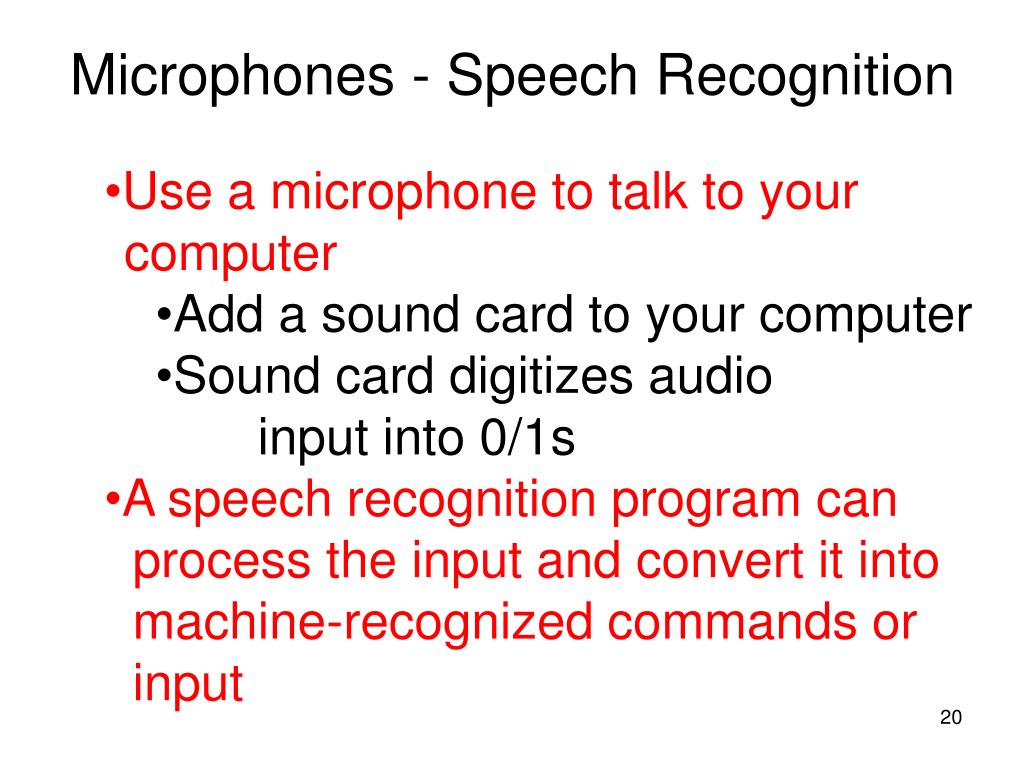 Microphones - Speech Recognition

•Use a microphone to talk to your computer

•Add a sound card to your computer

•Sound card digitizes audio input into 0/1s

•A speech recognition program can process the input and convert it into machine-recognized commands or input

20